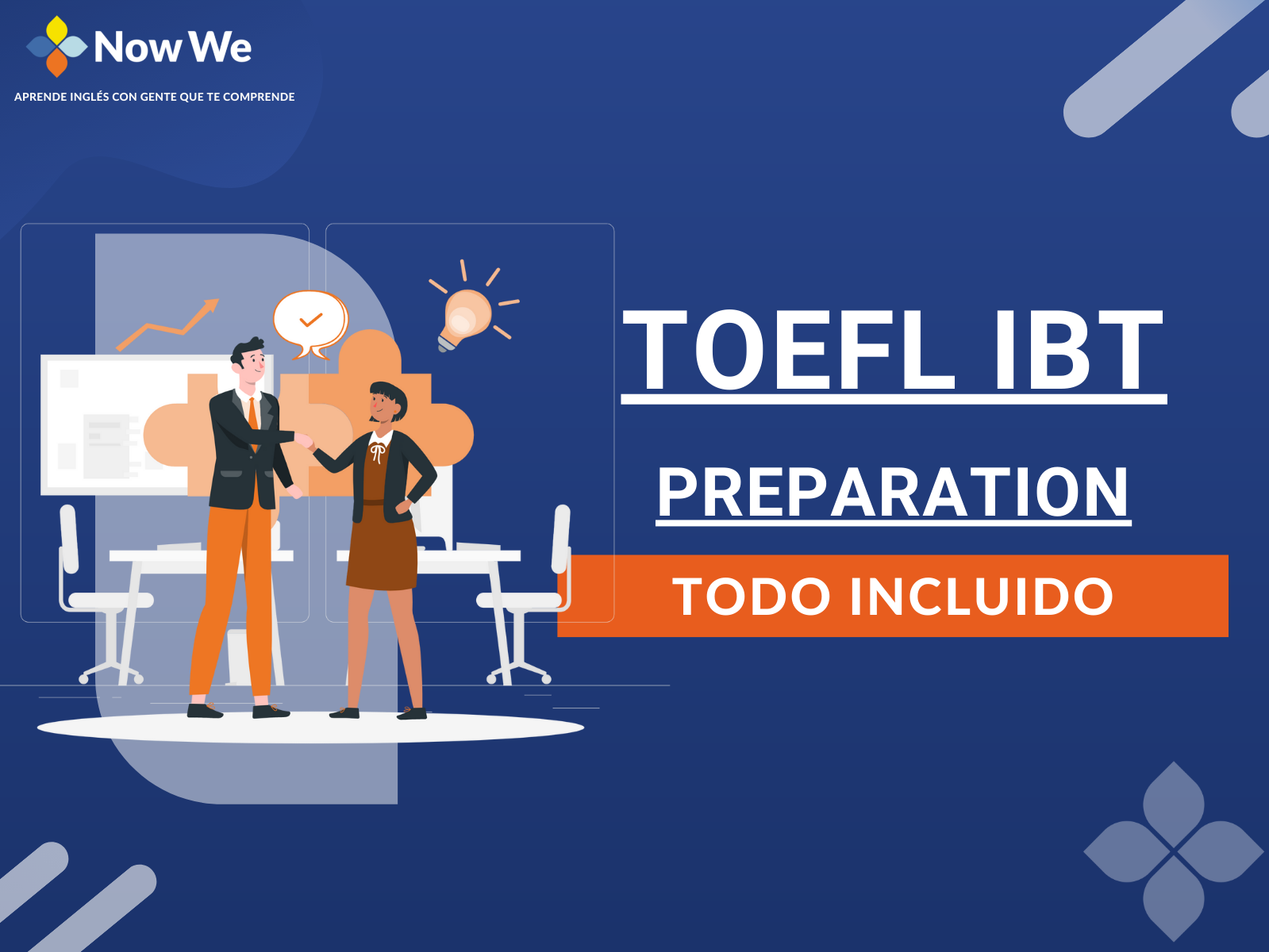 Now We
APRENDE INGLÉS CON GENTE QUE TE COMPRENDE

TOEFL IBT
PREPARATION
TODO INCLUIDO